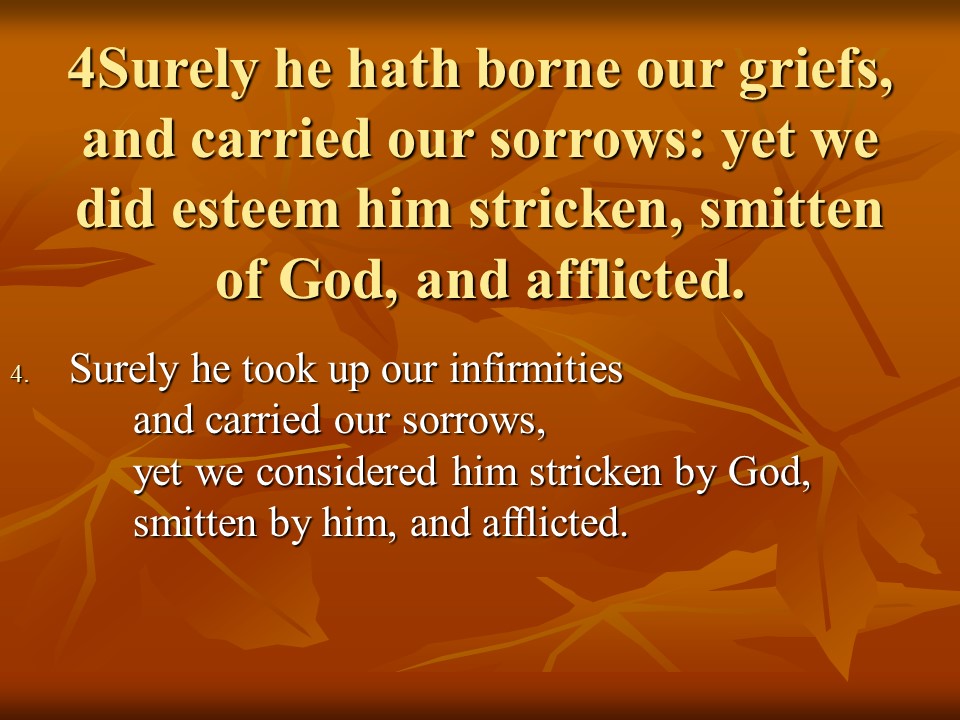 4Surely he hath borne our griefs, and carried our sorrows: yet we did esteem him stricken, smitten of God, and afflicted.

4. Surely he took up our infirmities
and carried our sorrows,
yet we considered him stricken by God,
smitten by him, and afflicted.